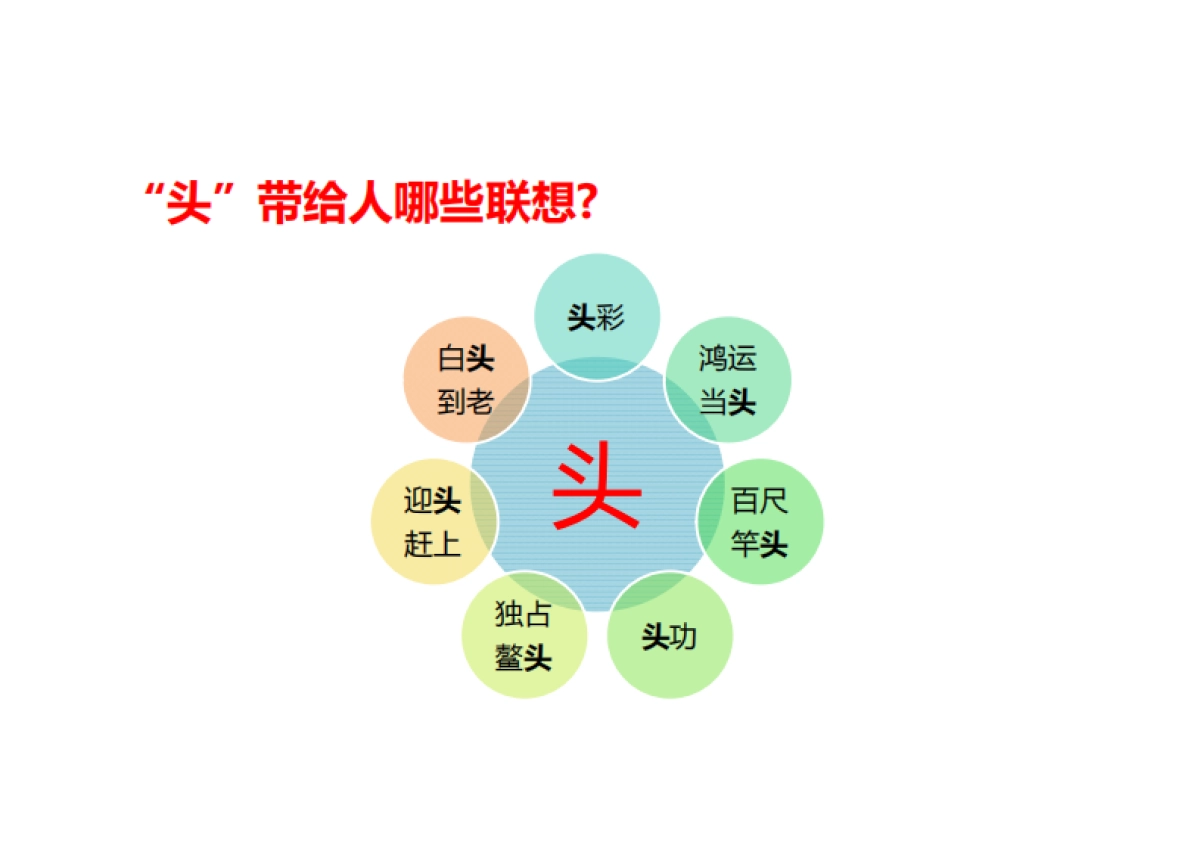 “头”带给人哪些联想?

头

头彩

鸿运当头

百尺竿头

头功

独占鳌头

迎头赶上

白头到老